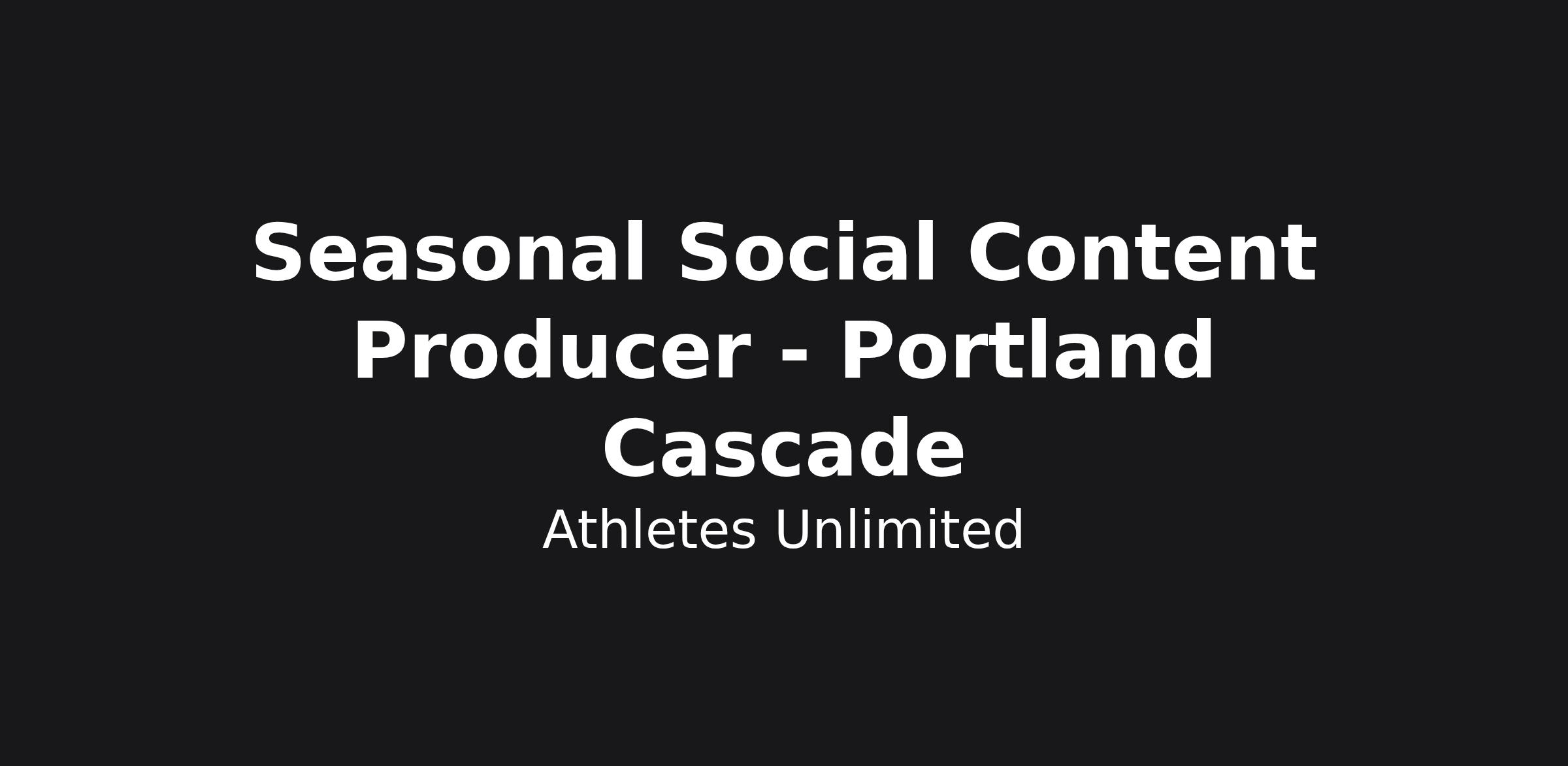 Seasonal Social Content Producer - Portland Cascade

Athletes Unlimited